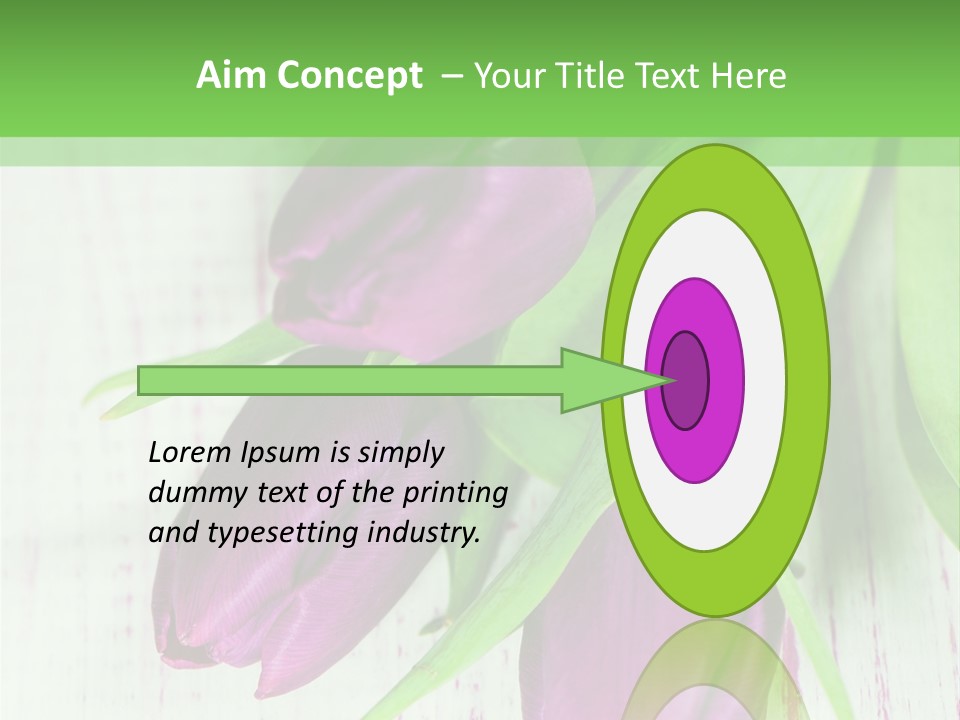 Aim Concept – Your Title Text Here

Lorem Ipsum is simply dummy text of the printing and typesetting industry.